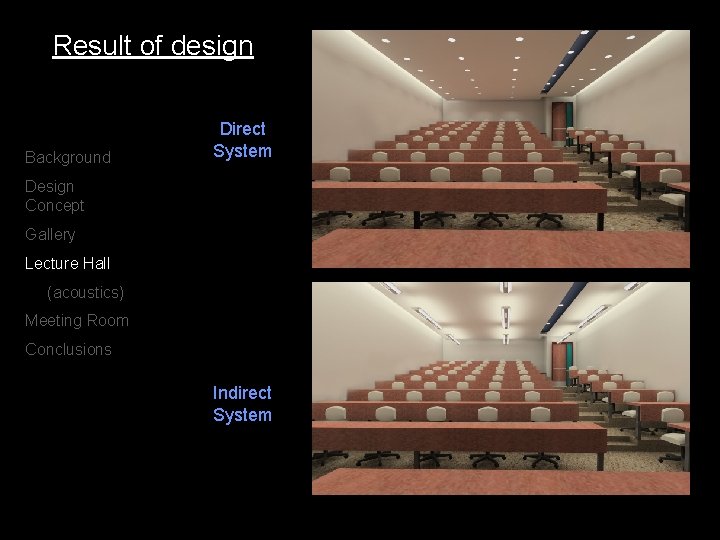 Result of design

Background

Design Concept

Gallery

Lecture Hall

(acoustics)

Meeting Room

Conclusions

Direct System

Indirect System